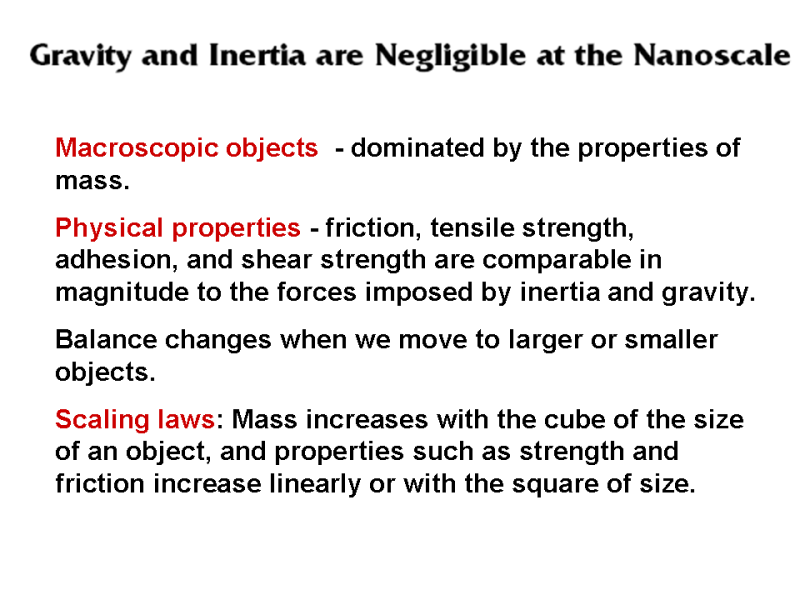 Gravity and Inertia are Negligible at the Nanoscale

Macroscopic objects - dominated by the properties of mass.

Physical properties - friction, tensile strength, adhesion, and shear strength are comparable in magnitude to the forces imposed by inertia and gravity.

Balance changes when we move to larger or smaller objects.

Scaling laws: Mass increases with the cube of the size of an object, and properties such as strength and friction increase linearly or with the square of size.